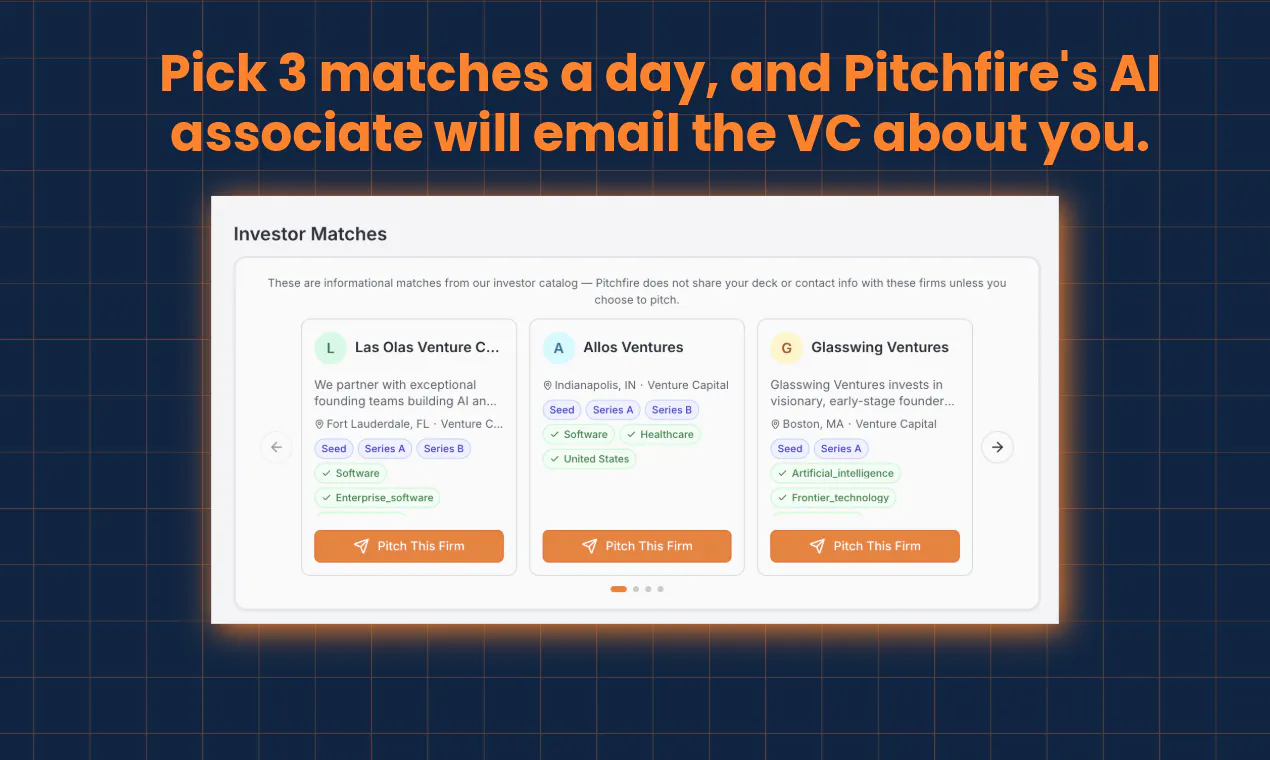 Pick 3 matches a day, and Pitchfire's AI associate will email the VC about you.

Investor Matches

These are informational matches from our investor catalog — Pitchfire does not share your deck or contact info with these firms unless you choose to pitch.

L Las Olas Venture C...

We partner with exceptional founding teams building AI an...

Fort Lauderdale, FL · Venture C...

Seed Series A Series B

Software

Enterprise_software

Pitch This Firm

A Allos Ventures

Indianapolis, IN · Venture Capital

Seed Series A Series B

Software Healthcare

United States

Pitch This Firm

G Glasswing Ventures

Glasswing Ventures invests in visionary, early-stage founder...

Boston, MA · Venture Capital

Seed Series A

Artificial_intelligence

Frontier_technology

Pitch This Firm